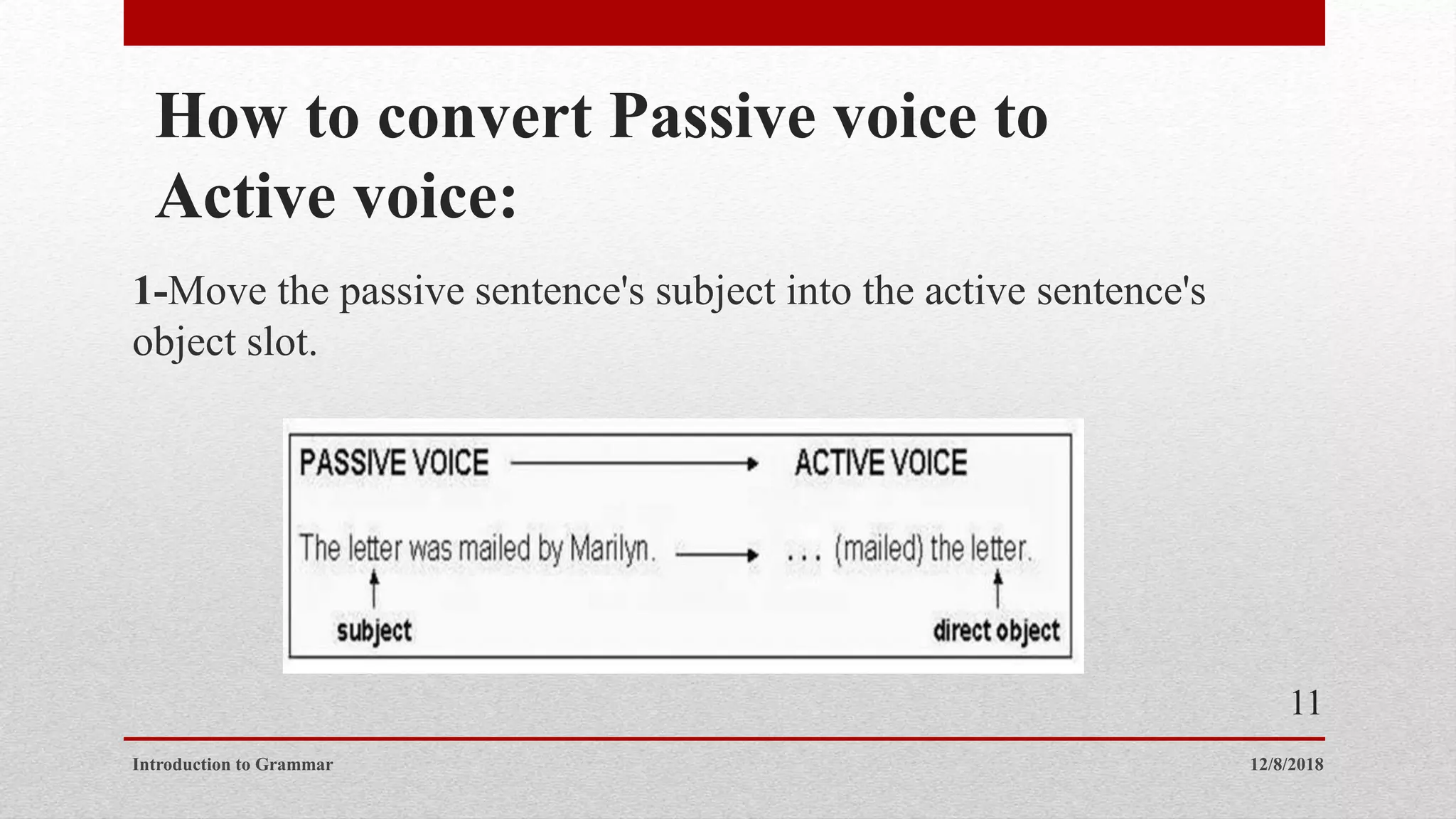 How to convert Passive voice to Active voice:

1-Move the passive sentence's subject into the active sentence's object slot.

PASSIVE VOICE → ACTIVE VOICE

The letter was mailed by Marilyn. → . . . (mailed) the letter.

subject

direct object

11

Introduction to Grammar

12/8/2018